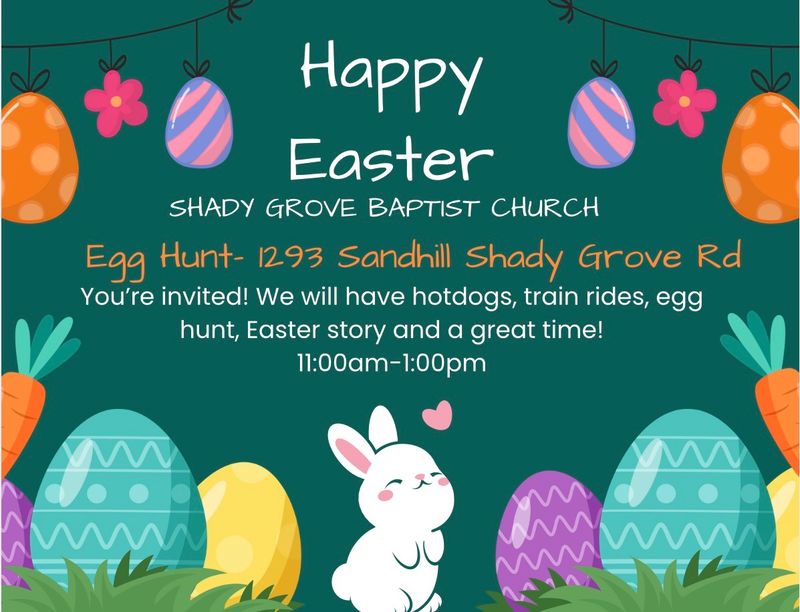 Happy Easter

SHADY GROVE BAPTIST CHURCH

Egg Hunt- 1293 Sandhill Shady Grove Rd

You're invited! We will have hotdogs, train rides, egg hunt, Easter story and a great time!
11:00am-1:00pm